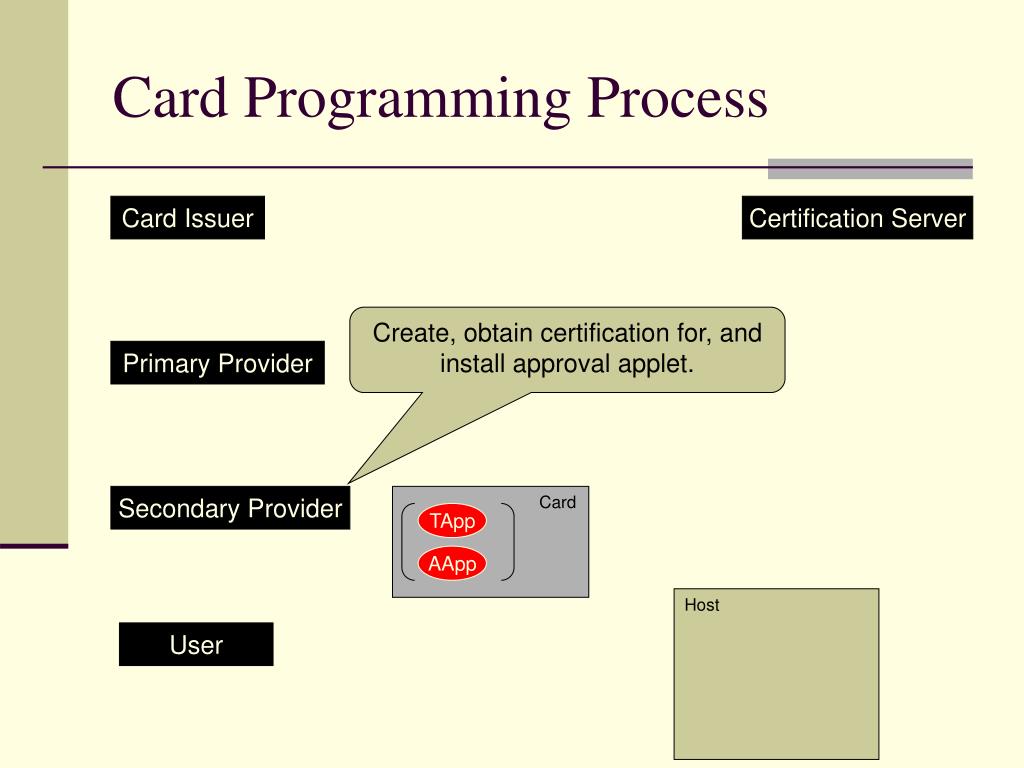 Card Programming Process

Card Issuer

Certification Server

Primary Provider

Create, obtain certification for, and install approval applet.

Secondary Provider

Card

TApp

AApp

Host

User